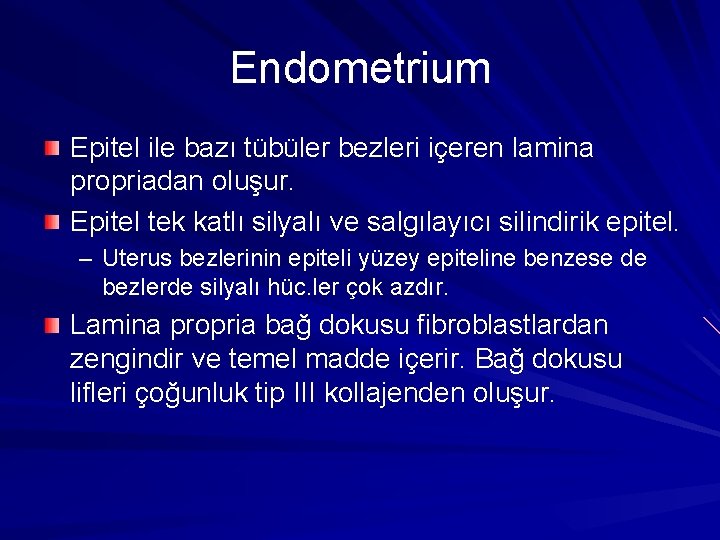 Endometrium

Epitel ile bazı tübüler bezleri içeren lamina propriadan oluşur.

Epitel tek katlı silyalı ve salgılayıcı silindirik epitel.

– Uterus bezlerinin epiteli yüzey epiteline benzese de bezlerde silyalı hüc.ler çok azdır.

Lamina propria bağ dokusu fibroblastlardan zengindir ve temel madde içerir. Bağ dokusu lifleri çoğunluk tip III kollajenden oluşur.